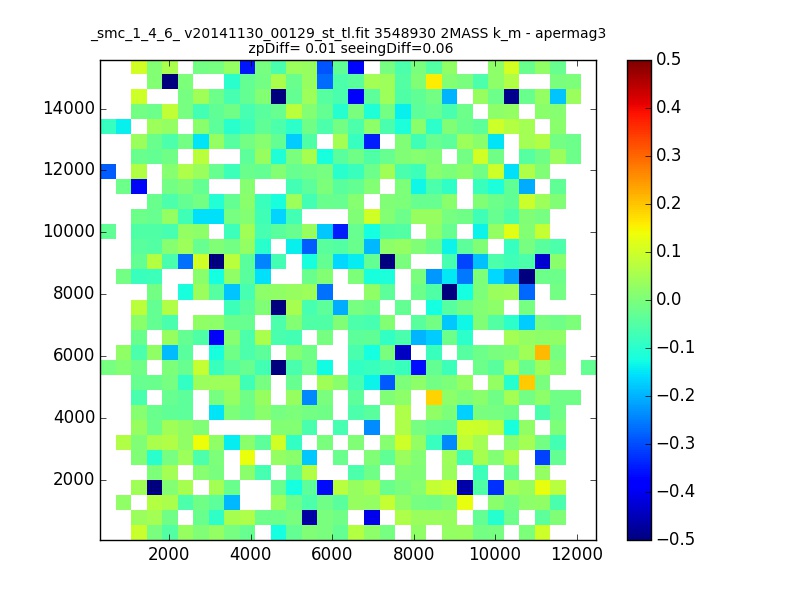 _smc_1_4_6_ v20141130_00129_st_tl.fit 3548930 2MASS k_m - apermag3
zpDiff= 0.01 seeingDiff=0.06

14000
12000
10000
8000
6000
4000
2000

2000 4000 6000 8000 10000 12000

0.5
0.4
0.3
0.2
0.1
0.0
−0.1
−0.2
−0.3
−0.4
−0.5